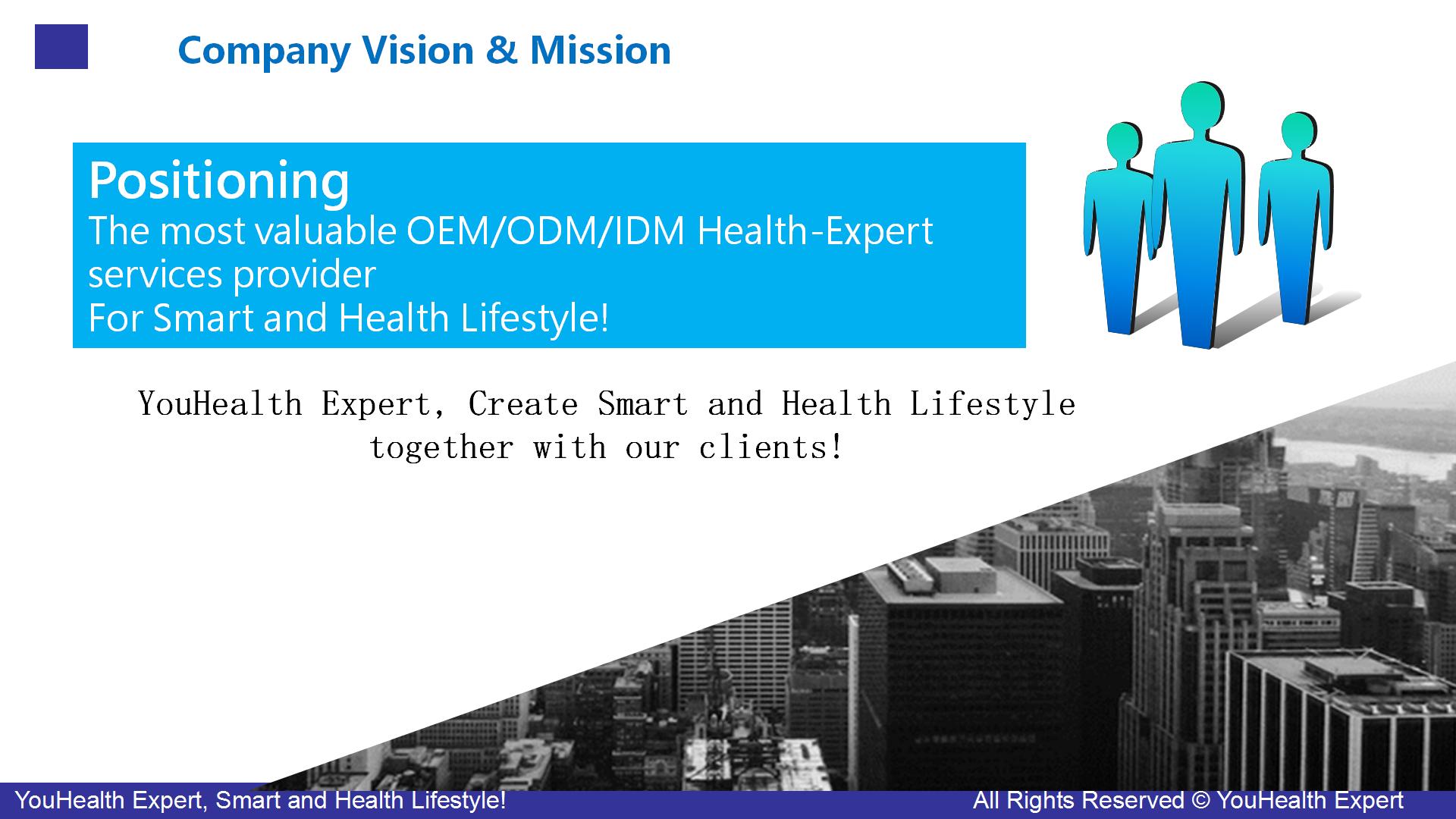 Company Vision & Mission

Positioning
The most valuable OEM/ODM/IDM Health-Expert services provider
For Smart and Health Lifestyle!

YouHealth Expert, Create Smart and Health Lifestyle together with our clients!

YouHealth Expert, Smart and Health Lifestyle!

All Rights Reserved © YouHealth Expert